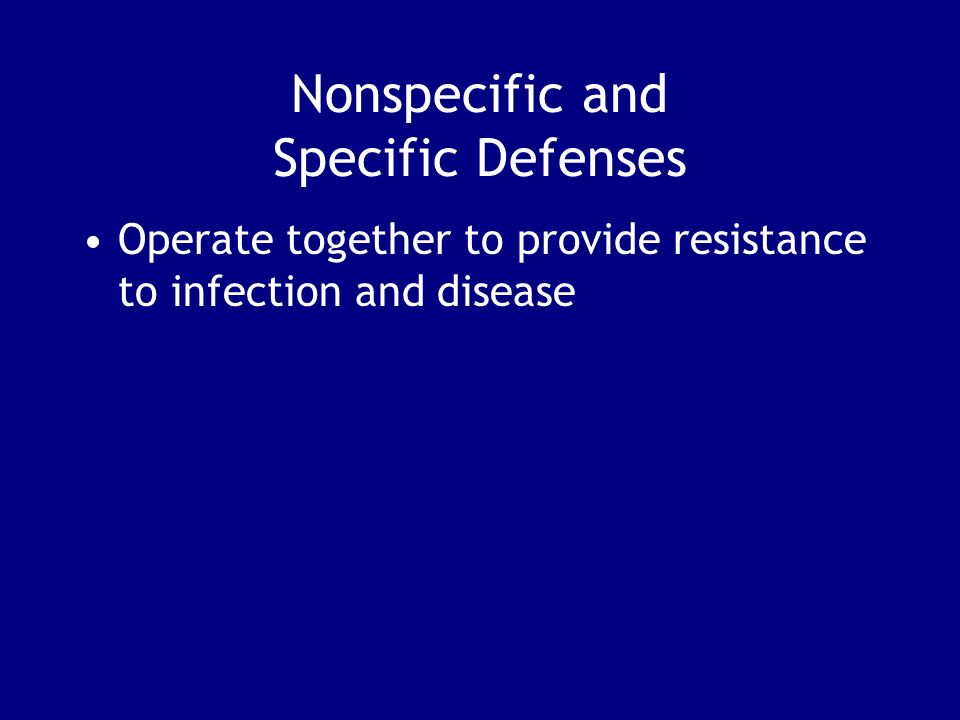 Nonspecific and
Specific Defenses

• Operate together to provide resistance to infection and disease